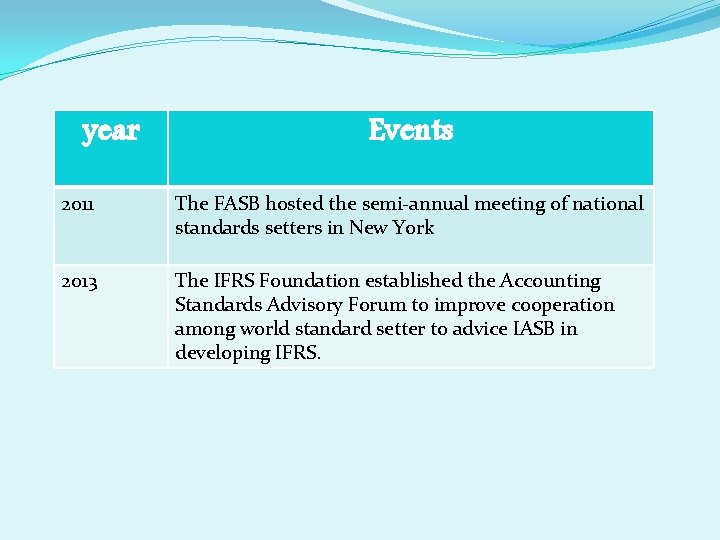 | year | Events |
|---|---|
| 2011 | The FASB hosted the semi-annual meeting of national standards setters in New York |
| 2013 | The IFRS Foundation established the Accounting Standards Advisory Forum to improve cooperation among world standard setter to advice IASB in developing IFRS. |